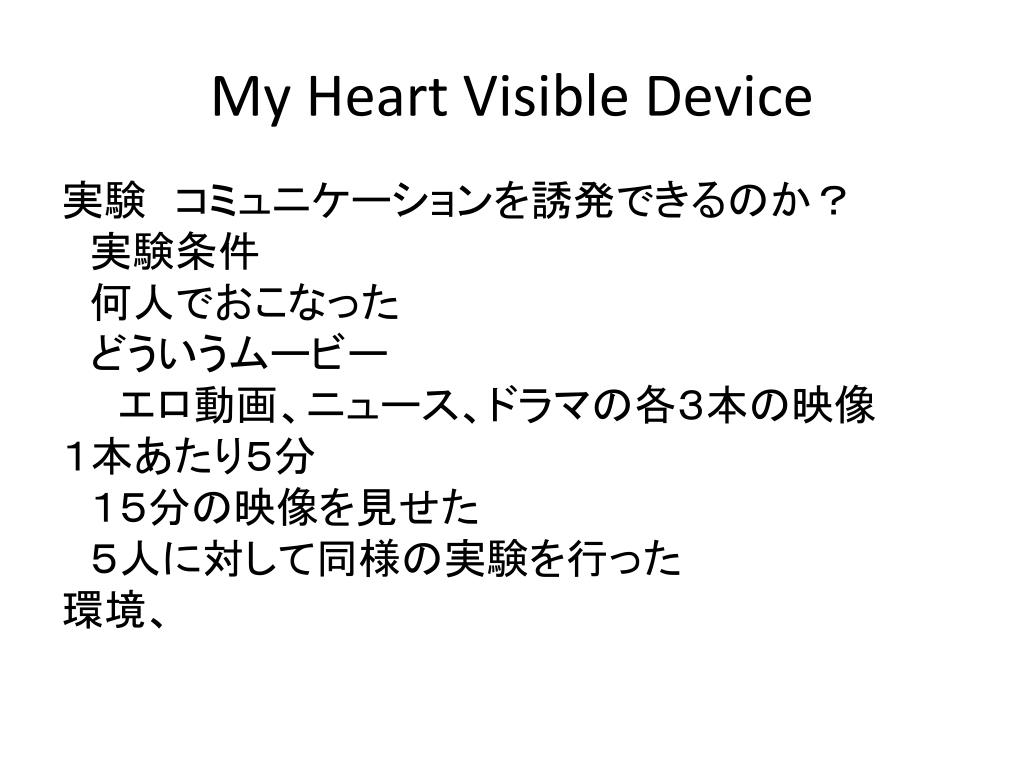 My Heart Visible Device

実験　コミュニケーションを誘発できるのか？
実験条件
何人でおこなった
どういうムービー
エロ動画、ニュース、ドラマの各３本の映像
１本あたり5分
１５分の映像を見せた
５人に対して同様の実験を行った
環境、